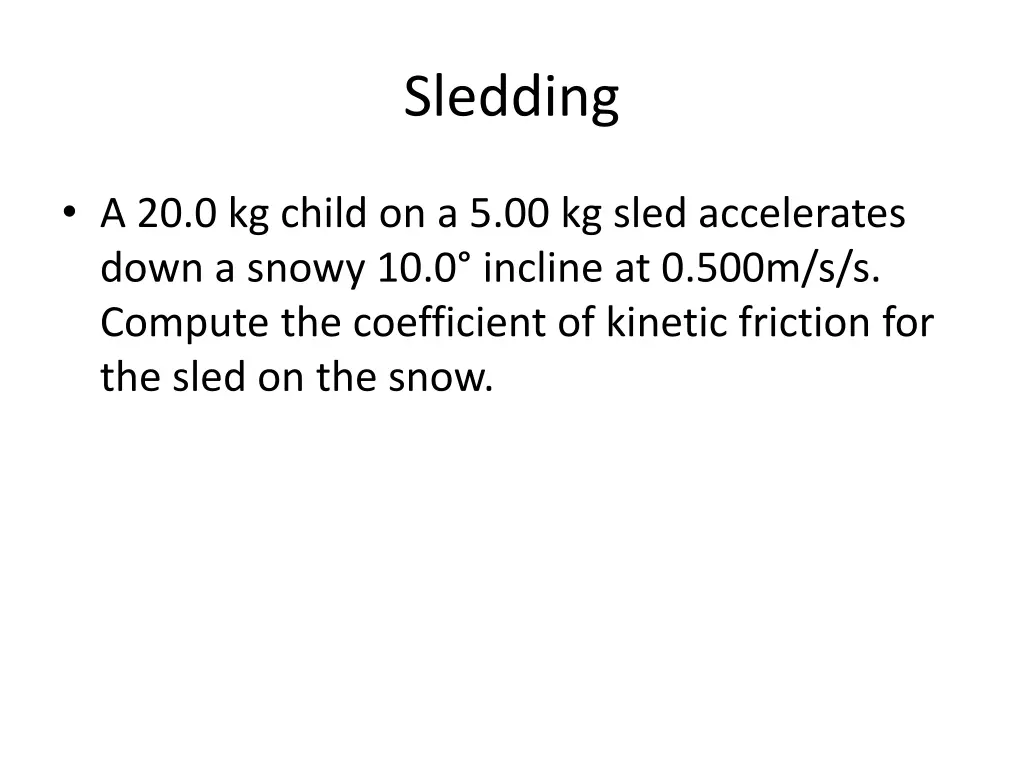 Sledding

• A 20.0 kg child on a 5.00 kg sled accelerates down a snowy 10.0° incline at 0.500m/s/s. Compute the coefficient of kinetic friction for the sled on the snow.